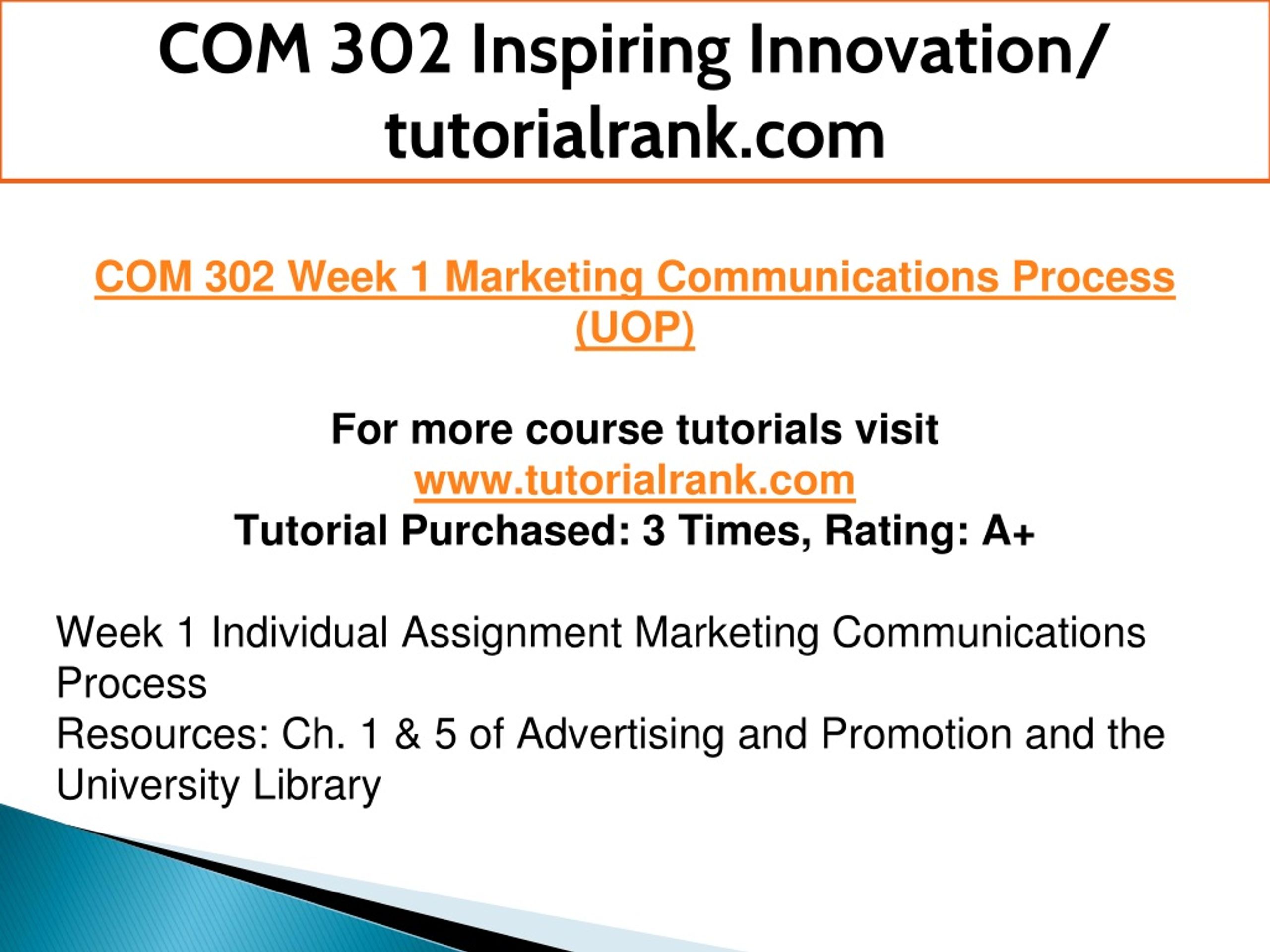 COM 302 Inspiring Innovation/ tutorialrank.com

COM 302 Week 1 Marketing Communications Process (UOP)

For more course tutorials visit
www.tutorialrank.com
Tutorial Purchased: 3 Times, Rating: A+

Week 1 Individual Assignment Marketing Communications Process
Resources: Ch. 1 & 5 of Advertising and Promotion and the University Library